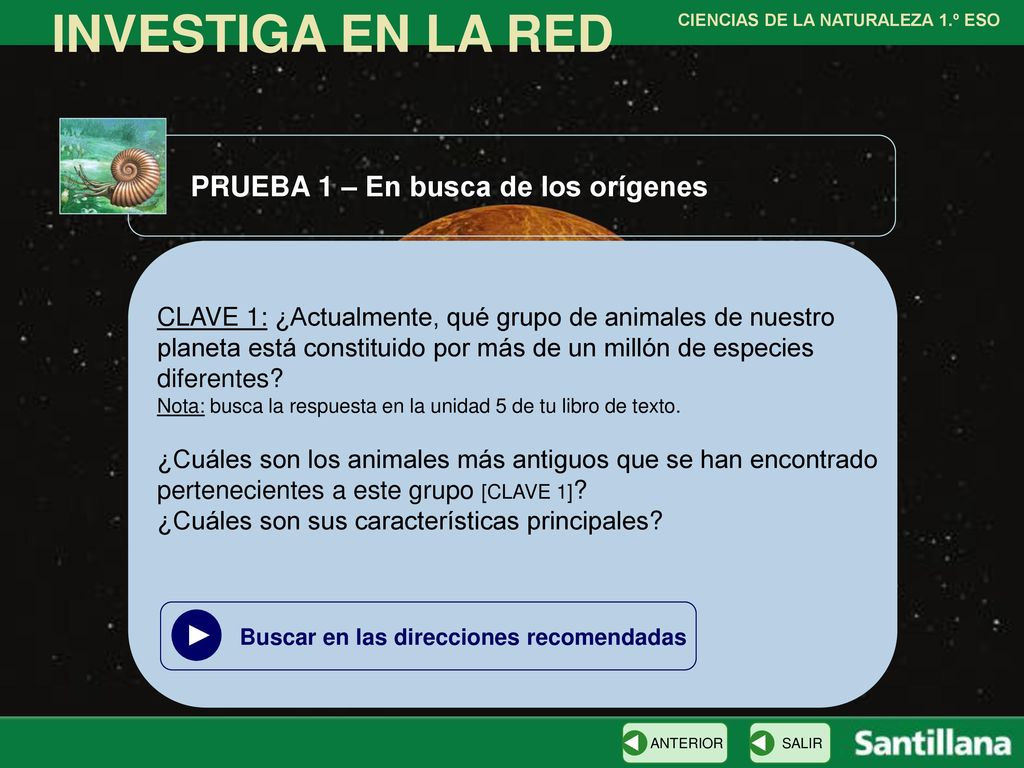 INVESTIGA EN LA RED

CIENCIAS DE LA NATURALEZA 1.º ESO

PRUEBA 1 – En busca de los orígenes

CLAVE 1: ¿Actualmente, qué grupo de animales de nuestro planeta está constituido por más de un millón de especies diferentes?
Nota: busca la respuesta en la unidad 5 de tu libro de texto.

¿Cuáles son los animales más antiguos que se han encontrado pertenecientes a este grupo [CLAVE 1]?
¿Cuáles son sus características principales?

Buscar en las direcciones recomendadas

ANTERIOR

SALIR

Santillana